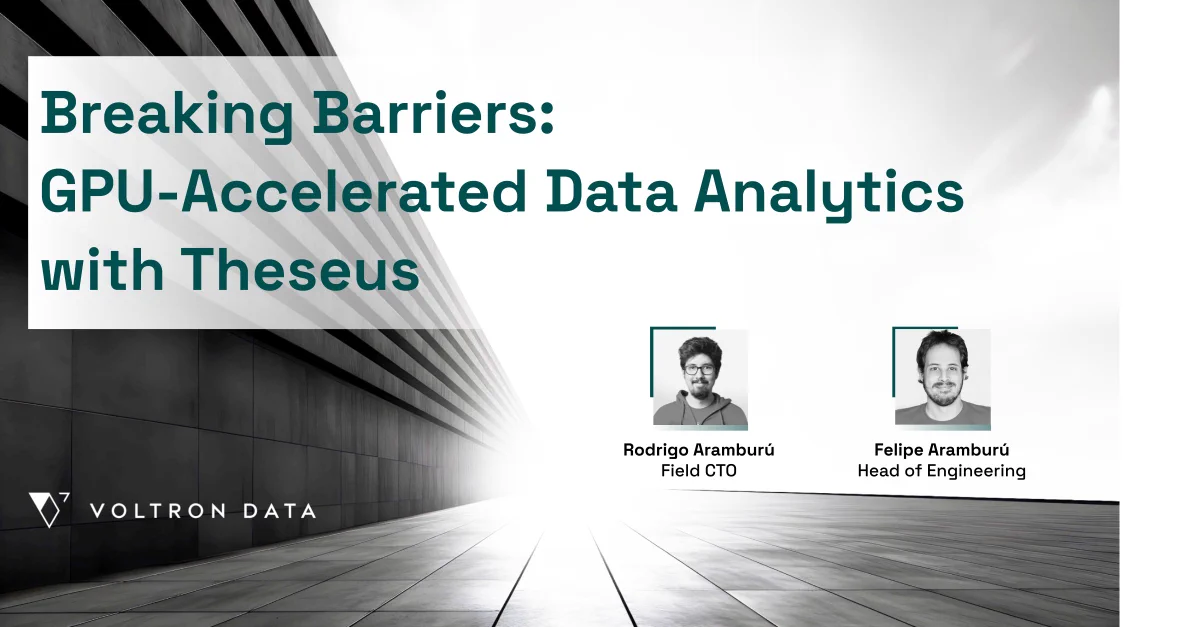 Breaking Barriers:
GPU-Accelerated Data Analytics with Theseus

Rodrigo Aramburú
Field CTO

Felipe Aramburú
Head of Engineering

VOLTRON DATA